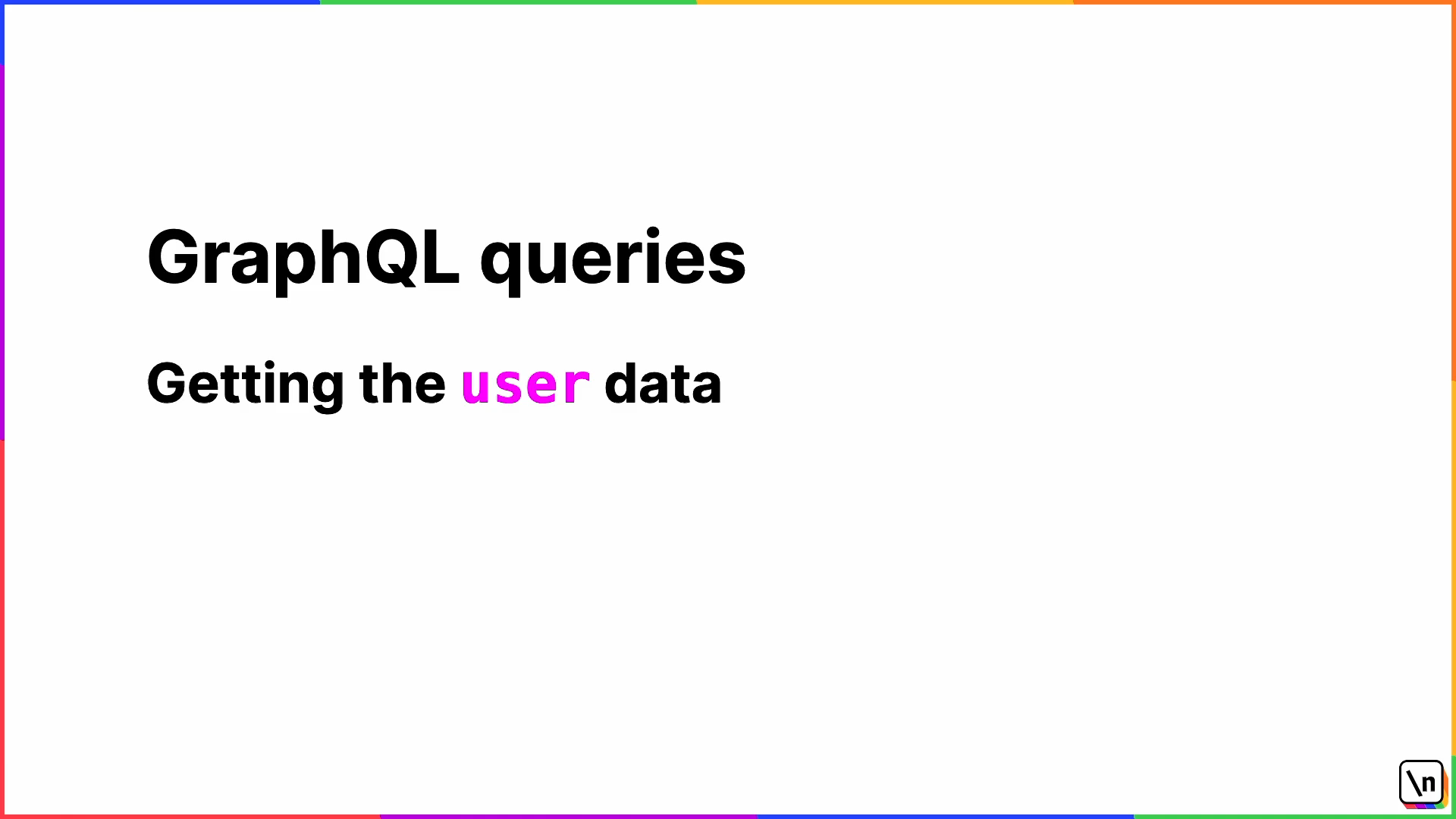 GraphQL queries

Getting the user data

\n